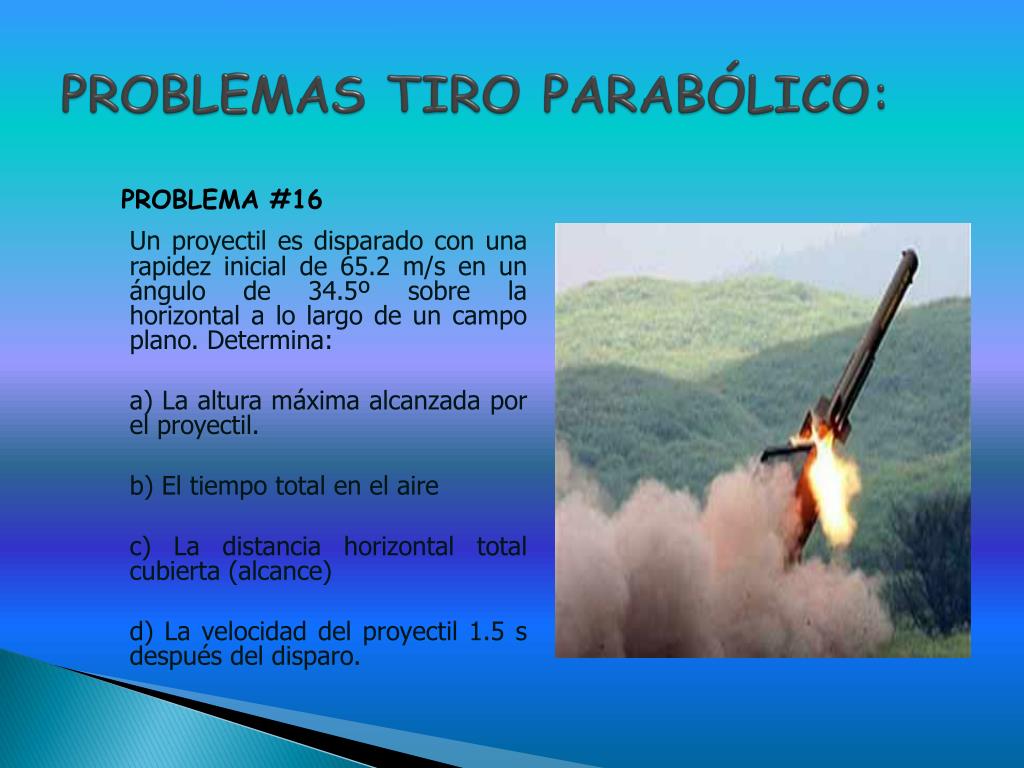 PROBLEMAS TIRO PARABÓLICO:

PROBLEMA #16

Un proyectil es disparado con una rapidez inicial de 65.2 m/s en un ángulo de 34.5º sobre la horizontal a lo largo de un campo plano. Determina:

a) La altura máxima alcanzada por el proyectil.

b) El tiempo total en el aire

c) La distancia horizontal total cubierta (alcance)

d) La velocidad del proyectil 1.5 s después del disparo.